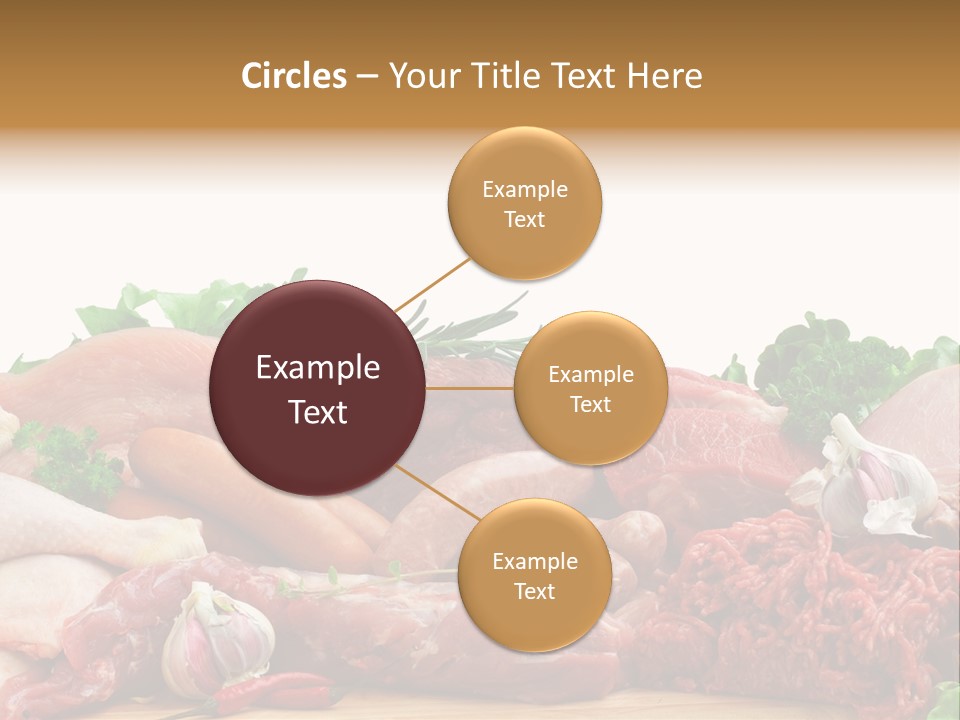 Circles – Your Title Text Here

Example Text

Example Text

Example Text

Example Text